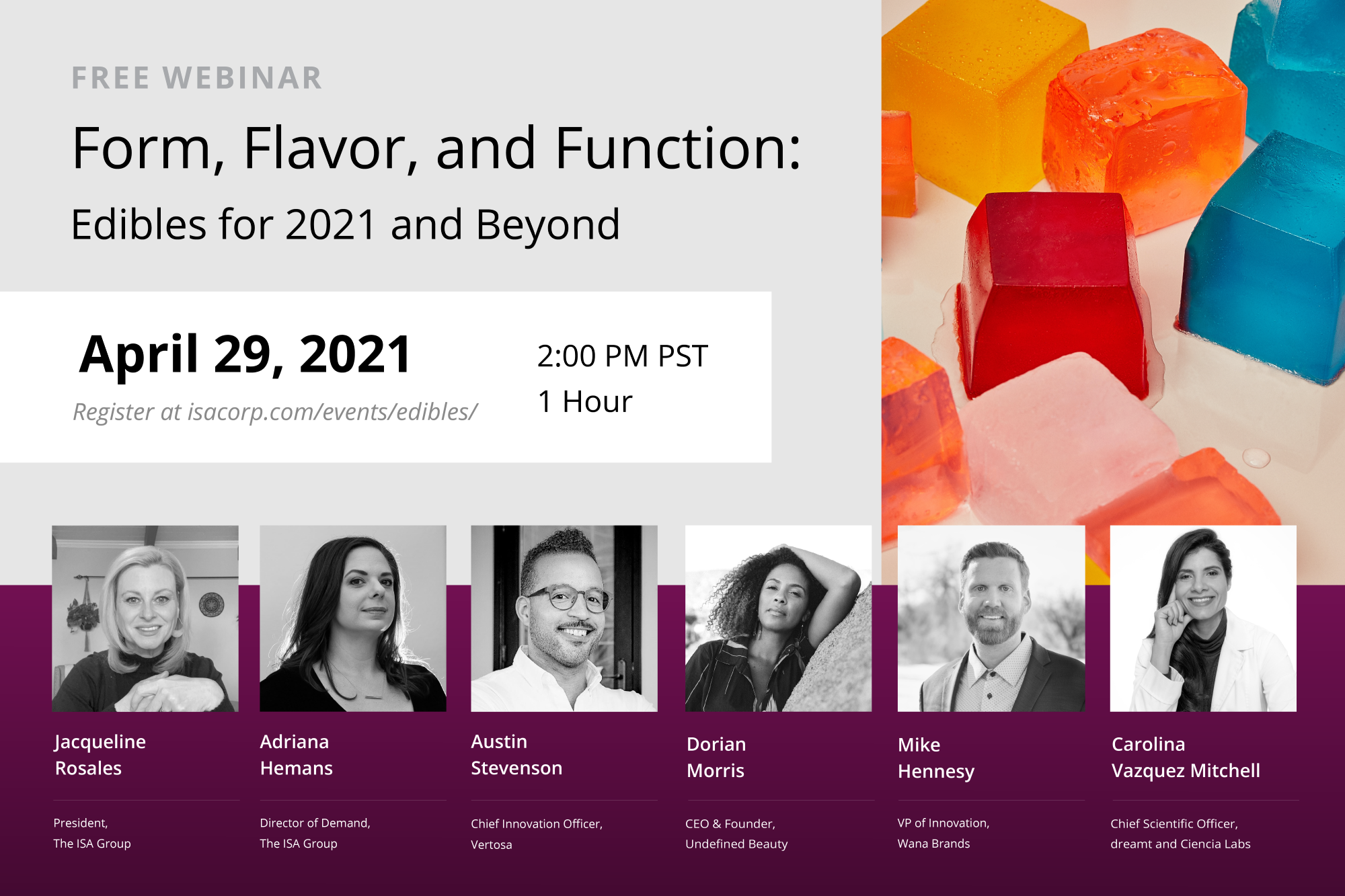 FREE WEBINAR

Form, Flavor, and Function:

Edibles for 2021 and Beyond

April 29, 2021

Register at isacorp.com/events/edibles/

2:00 PM PST

1 Hour

Jacqueline Rosales

President, The ISA Group

Adriana Hemans

Director of Demand, The ISA Group

Austin Stevenson

Chief Innovation Officer, Vertosa

Dorian Morris

CEO & Founder, Undefined Beauty

Mike Hennesy

VP of Innovation, Wana Brands

Carolina Vazquez Mitchell

Chief Scientific Officer, dreamt and Ciencia Labs